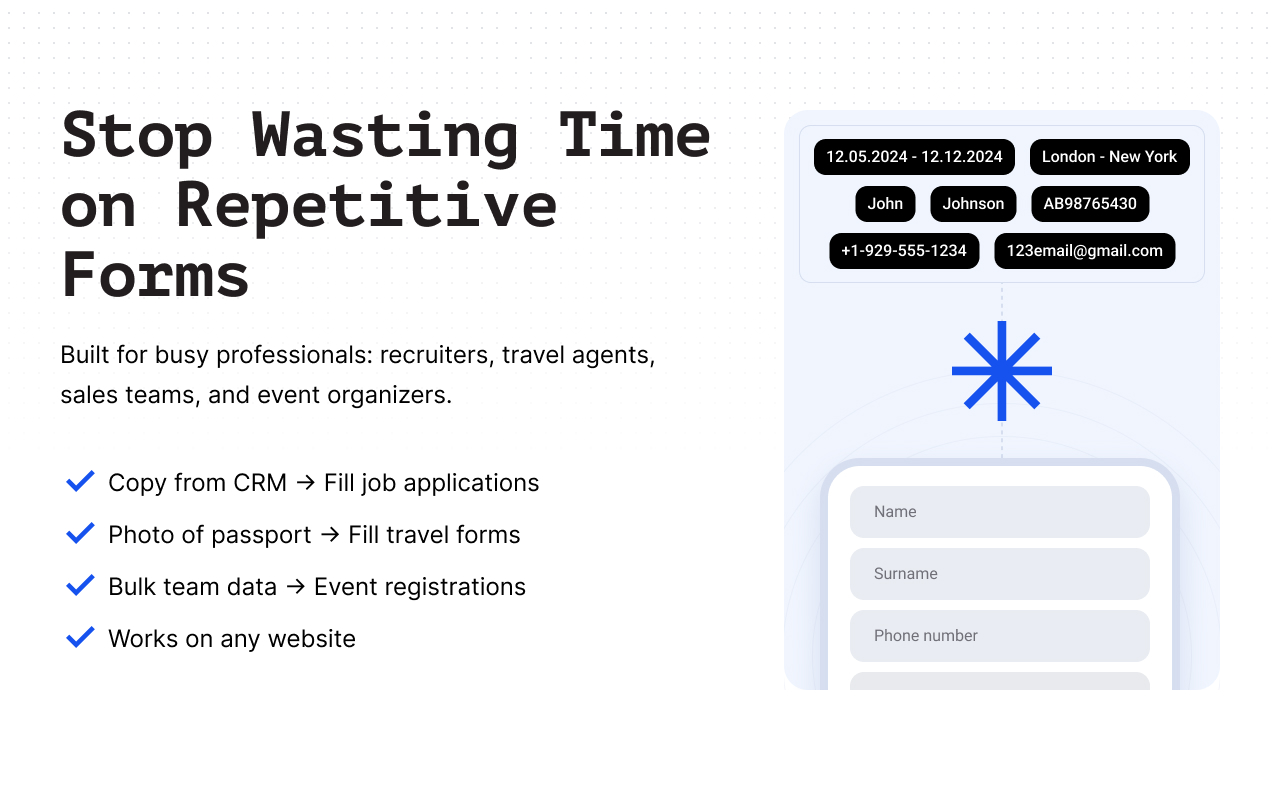 Stop Wasting Time on Repetitive Forms

Built for busy professionals: recruiters, travel agents, sales teams, and event organizers.

Copy from CRM → Fill job applications

Photo of passport → Fill travel forms

Bulk team data → Event registrations

Works on any website

12.05.2024 - 12.12.2024

London - New York

John

Johnson

AB98765430

+1-929-555-1234

123email@gmail.com

Name

Surname

Phone number